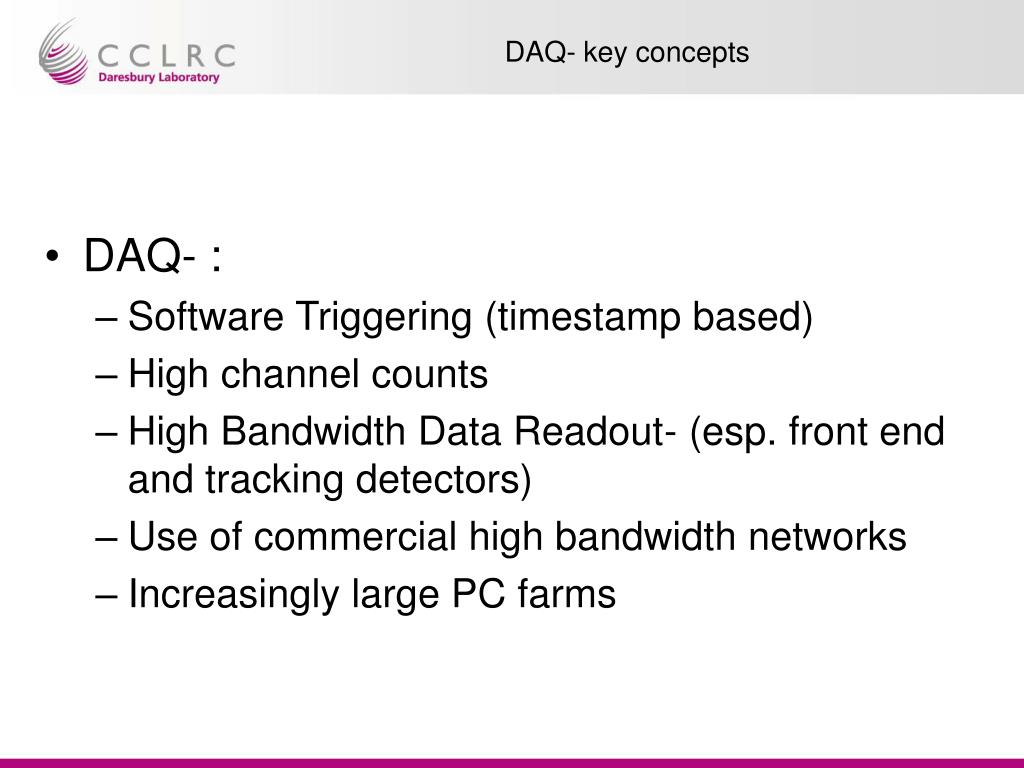 CCLRC
Daresbury Laboratory

DAQ- key concepts

• DAQ- :
– Software Triggering (timestamp based)
– High channel counts
– High Bandwidth Data Readout- (esp. front end and tracking detectors)
– Use of commercial high bandwidth networks
– Increasingly large PC farms